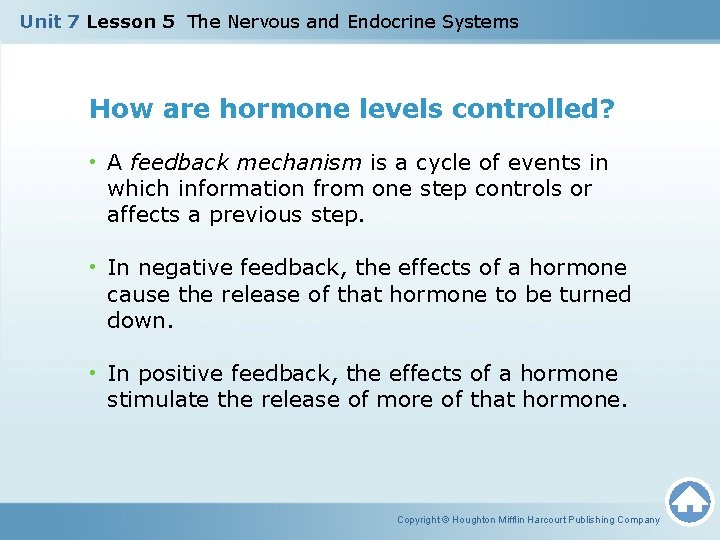 Unit 7 Lesson 5 The Nervous and Endocrine Systems

How are hormone levels controlled?

• A feedback mechanism is a cycle of events in which information from one step controls or affects a previous step.

• In negative feedback, the effects of a hormone cause the release of that hormone to be turned down.

• In positive feedback, the effects of a hormone stimulate the release of more of that hormone.

Copyright © Houghton Mifflin Harcourt Publishing Company